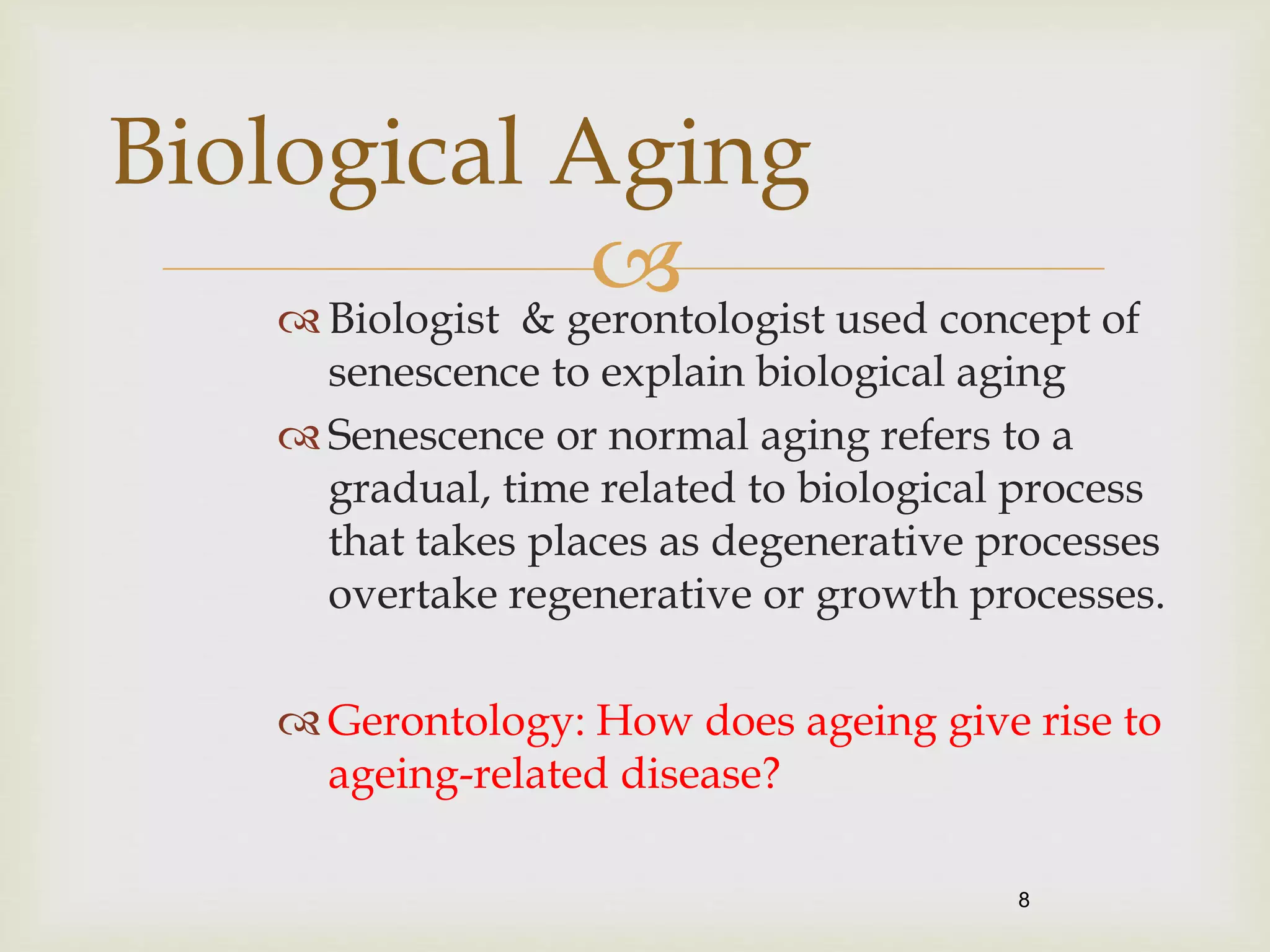 Biological Aging

Biologist & gerontologist used concept of senescence to explain biological aging

Senescence or normal aging refers to a gradual, time related to biological process that takes places as degenerative processes overtake regenerative or growth processes.

Gerontology: How does ageing give rise to ageing-related disease?

8